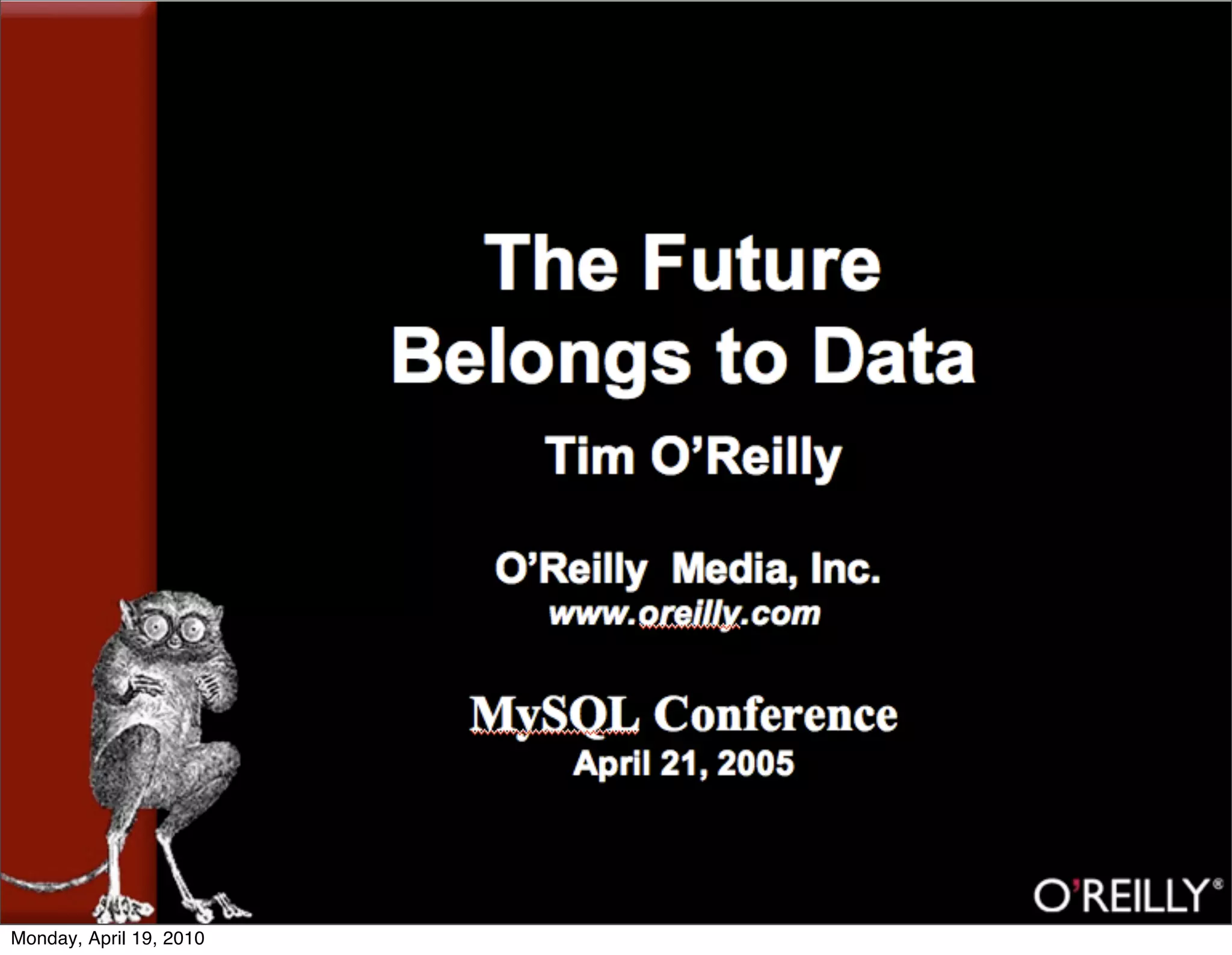 The Future Belongs to Data

Tim O'Reilly

O'Reilly Media, Inc.
www.oreilly.com

MySQL Conference
April 21, 2005

O'REILLY®

Monday, April 19, 2010